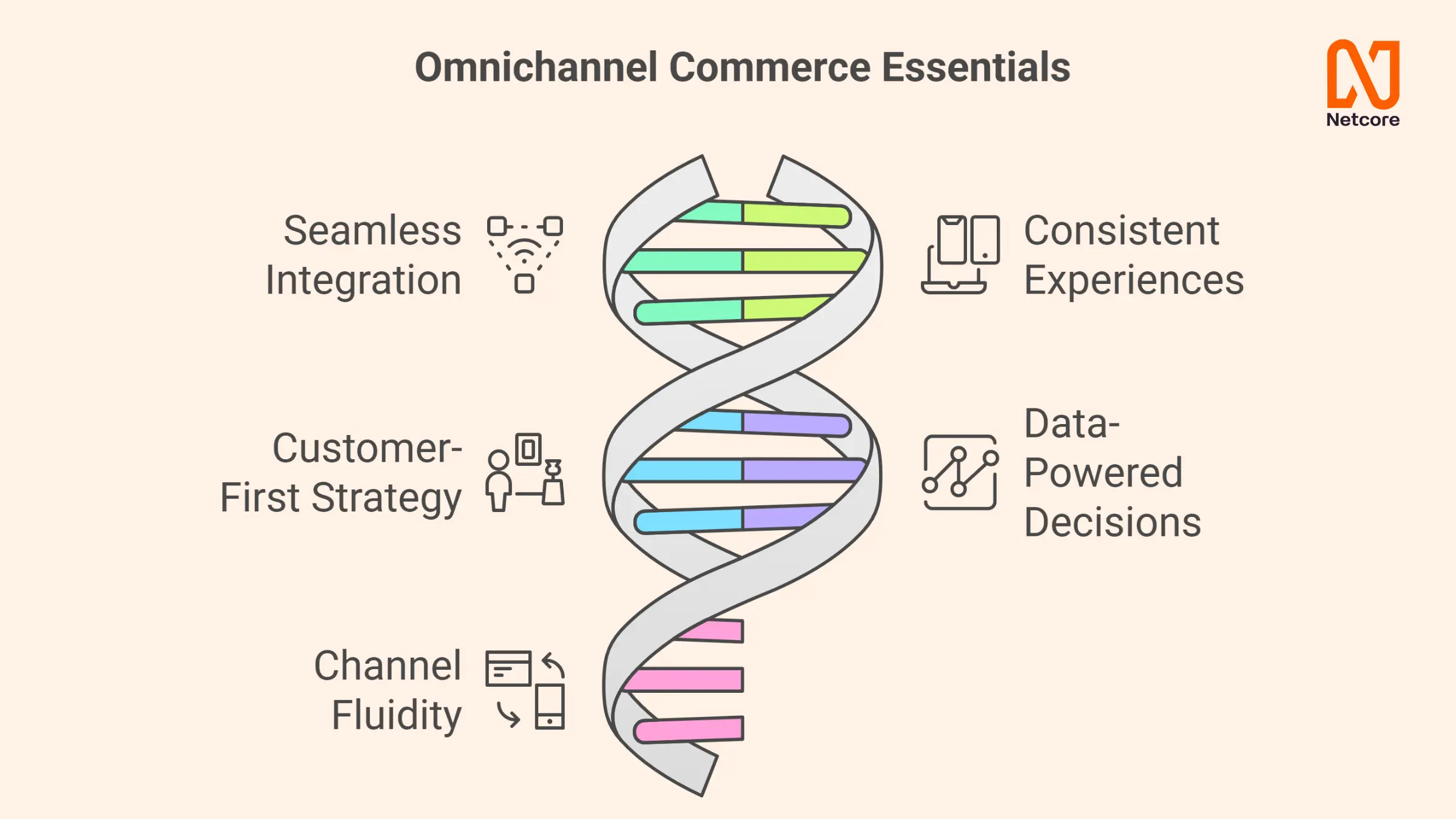 Omnichannel Commerce Essentials

Netcore

Seamless Integration

Consistent Experiences

Customer-First Strategy

Data-Powered Decisions

Channel Fluidity